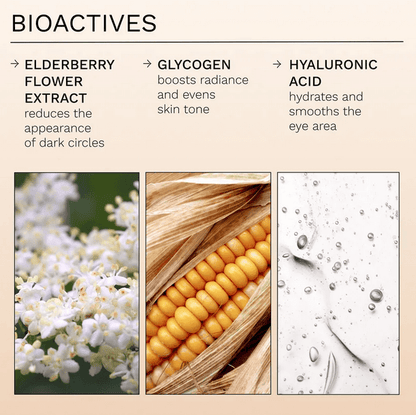 BIOACTIVES

→ ELDERBERRY FLOWER EXTRACT
reduces the appearance of dark circles

→ GLYCOGEN
boosts radiance and evens skin tone

→ HYALURONIC ACID
hydrates and smooths the eye area